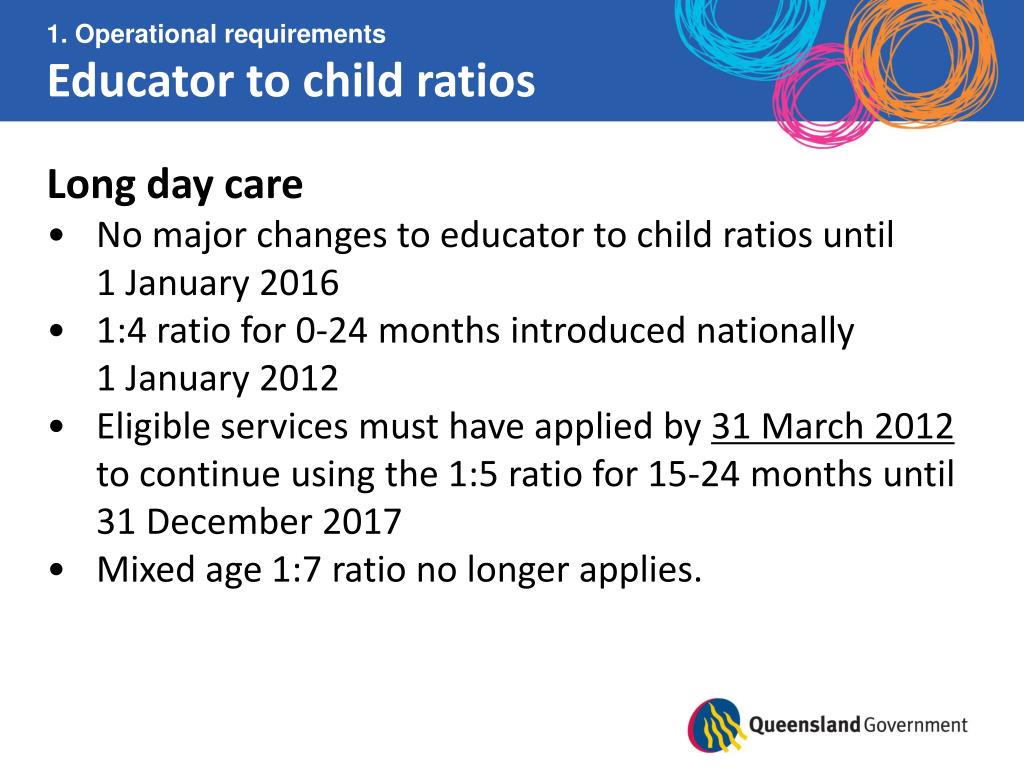 1. Operational requirements
Educator to child ratios

Long day care
• No major changes to educator to child ratios until 1 January 2016
• 1:4 ratio for 0-24 months introduced nationally 1 January 2012
• Eligible services must have applied by 31 March 2012 to continue using the 1:5 ratio for 15-24 months until 31 December 2017
• Mixed age 1:7 ratio no longer applies.

Queensland Government